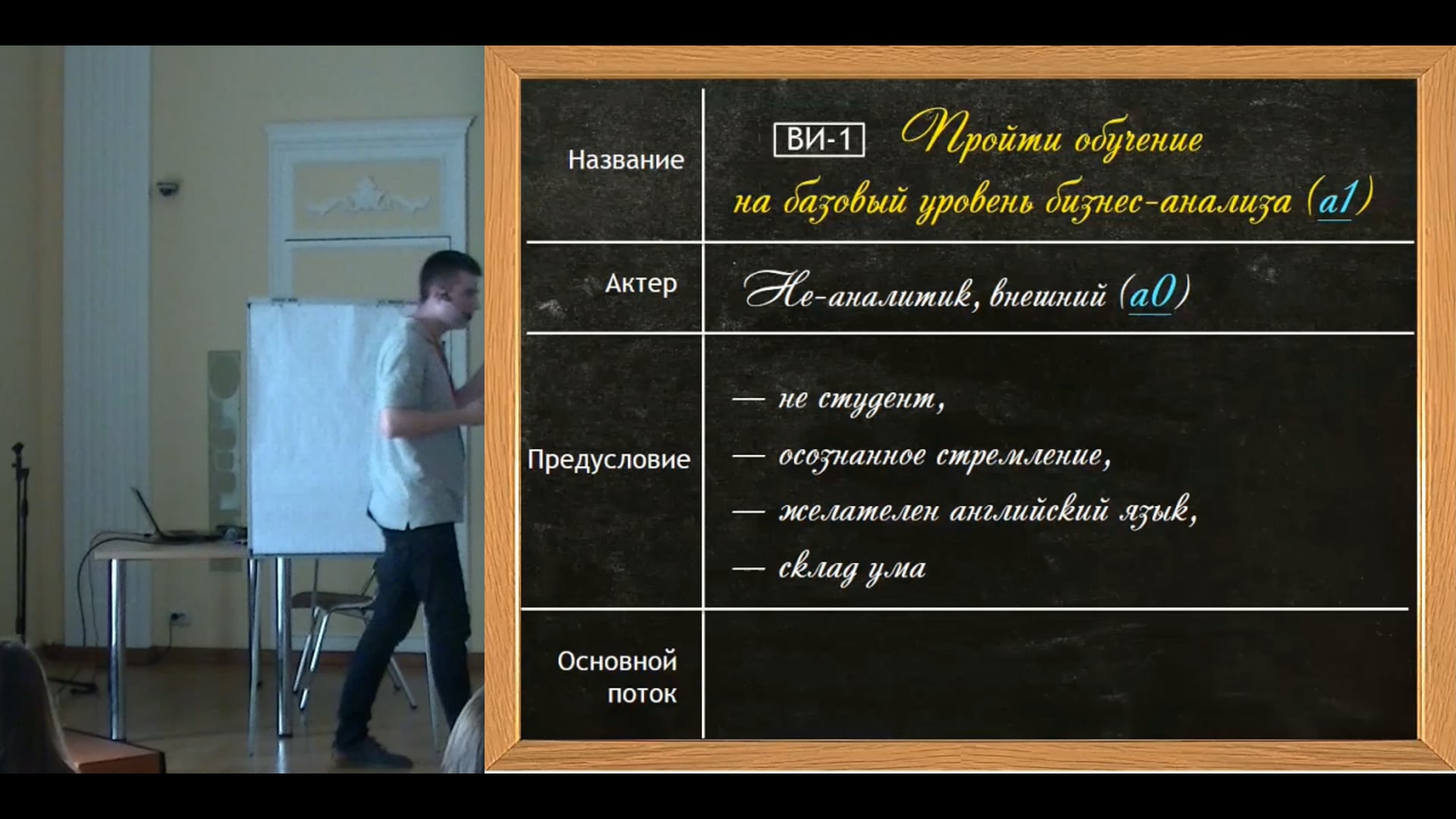 | Название | ВИ-1 Пройти обучение на базовый уровень бизнес-анализа (a1) |
|---|---|
| Актер | Не-аналитик, внешний (a0) |
| Предусловие | — не студент, — осознанное стремление, — желателен английский язык, — склад ума |
| Основной поток | |